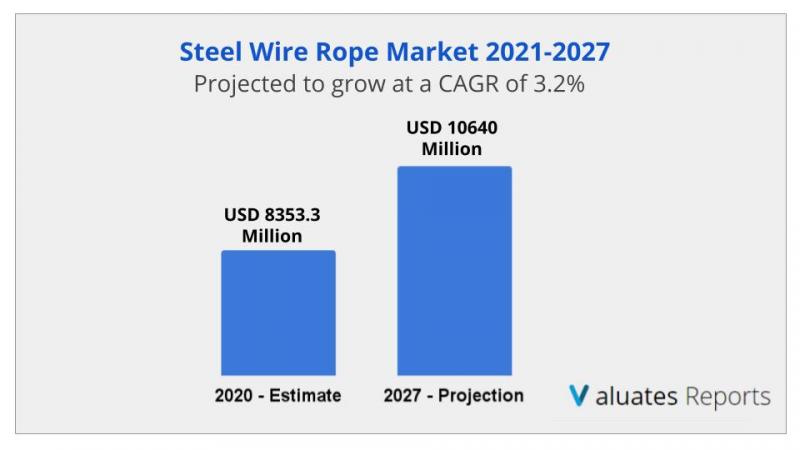 Steel Wire Rope Market 2021-2027
Projected to grow at a CAGR of 3.2%

USD 8353.3 Million

USD 10640 Million

2020 - Estimate

2027 - Projection

Valuates Reports